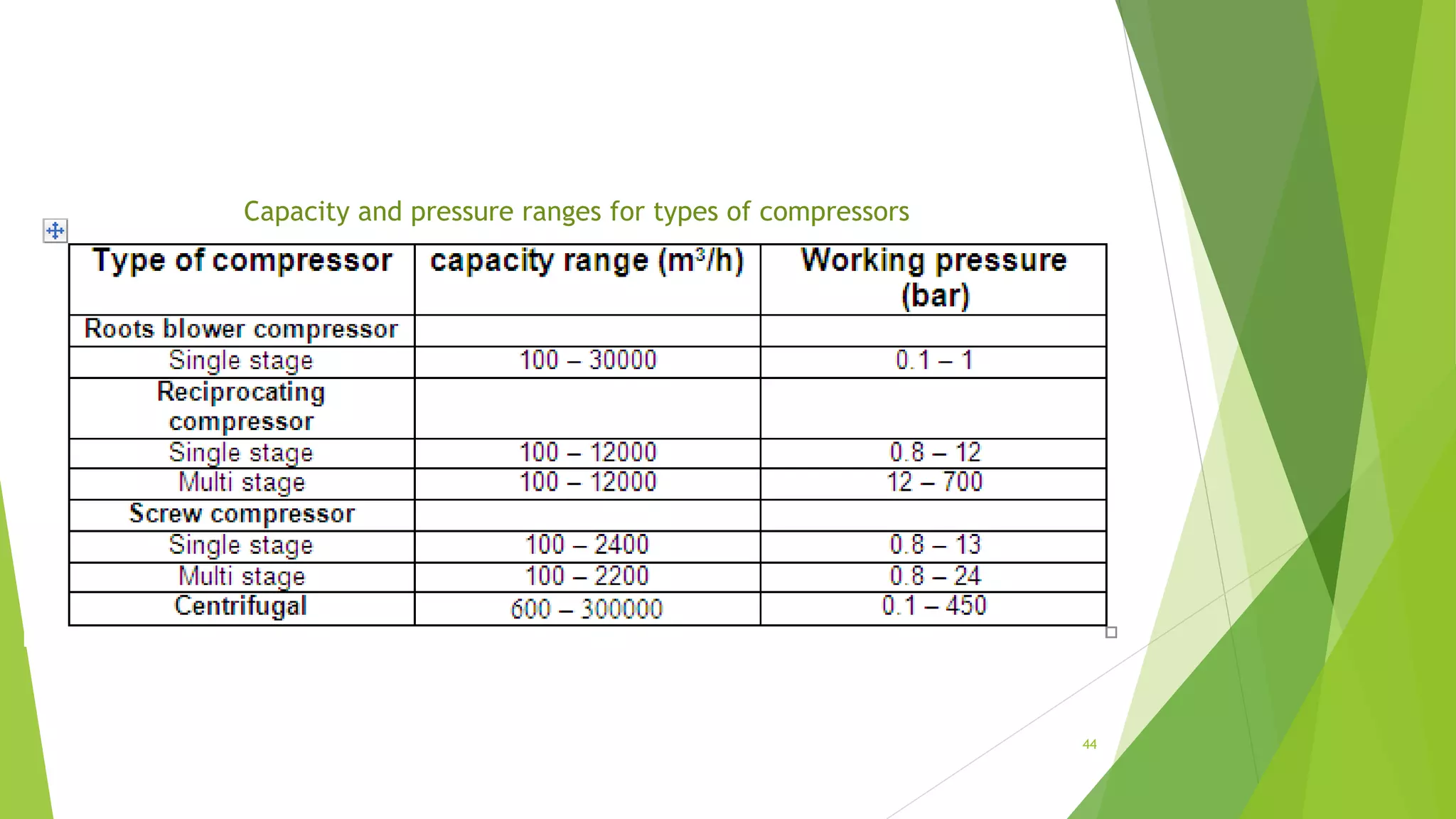 Capacity and pressure ranges for types of compressors

| Type of compressor | capacity range ($m^3/h$) | Working pressure (bar) |
|---|---|---|
| Roots blower compressor | | |
| Single stage | 100 – 30000 | 0.1 – 1 |
| Reciprocating compressor | | |
| Single stage | 100 – 12000 | 0.8 – 12 |
| Multi stage | 100 – 12000 | 12 – 700 |
| Screw compressor | | |
| Single stage | 100 – 2400 | 0.8 – 13 |
| Multi stage | 100 – 2200 | 0.8 – 24 |
| Centrifugal | 600 – 300000 | 0.1 – 450 |

44